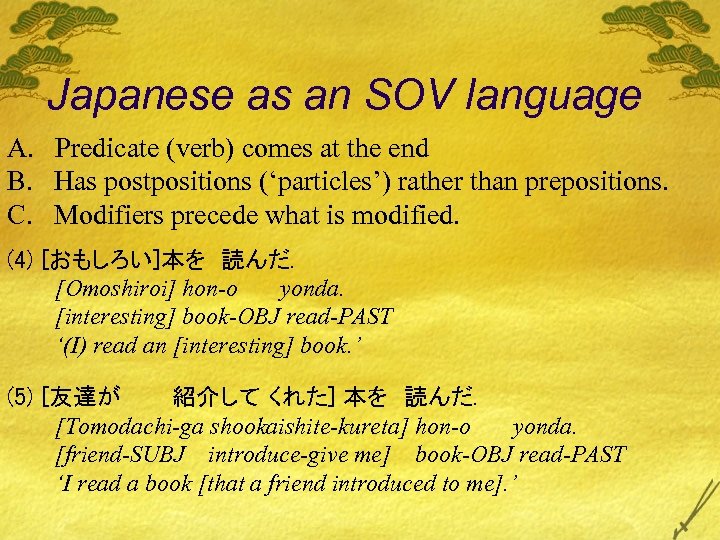 Japanese as an SOV language

A. Predicate (verb) comes at the end
B. Has postpositions ('particles') rather than prepositions.
C. Modifiers precede what is modified.

(4) [おもしろい]本を 読んだ.
[Omoshiroi] hon-o yonda.
[interesting] book-OBJ read-PAST
'(I) read an [interesting] book.'

(5) [友達が 紹介して くれた] 本を 読んだ.
[Tomodachi-ga shookaishite-kureta] hon-o yonda.
[friend-SUBJ introduce-give me] book-OBJ read-PAST
'I read a book [that a friend introduced to me].'